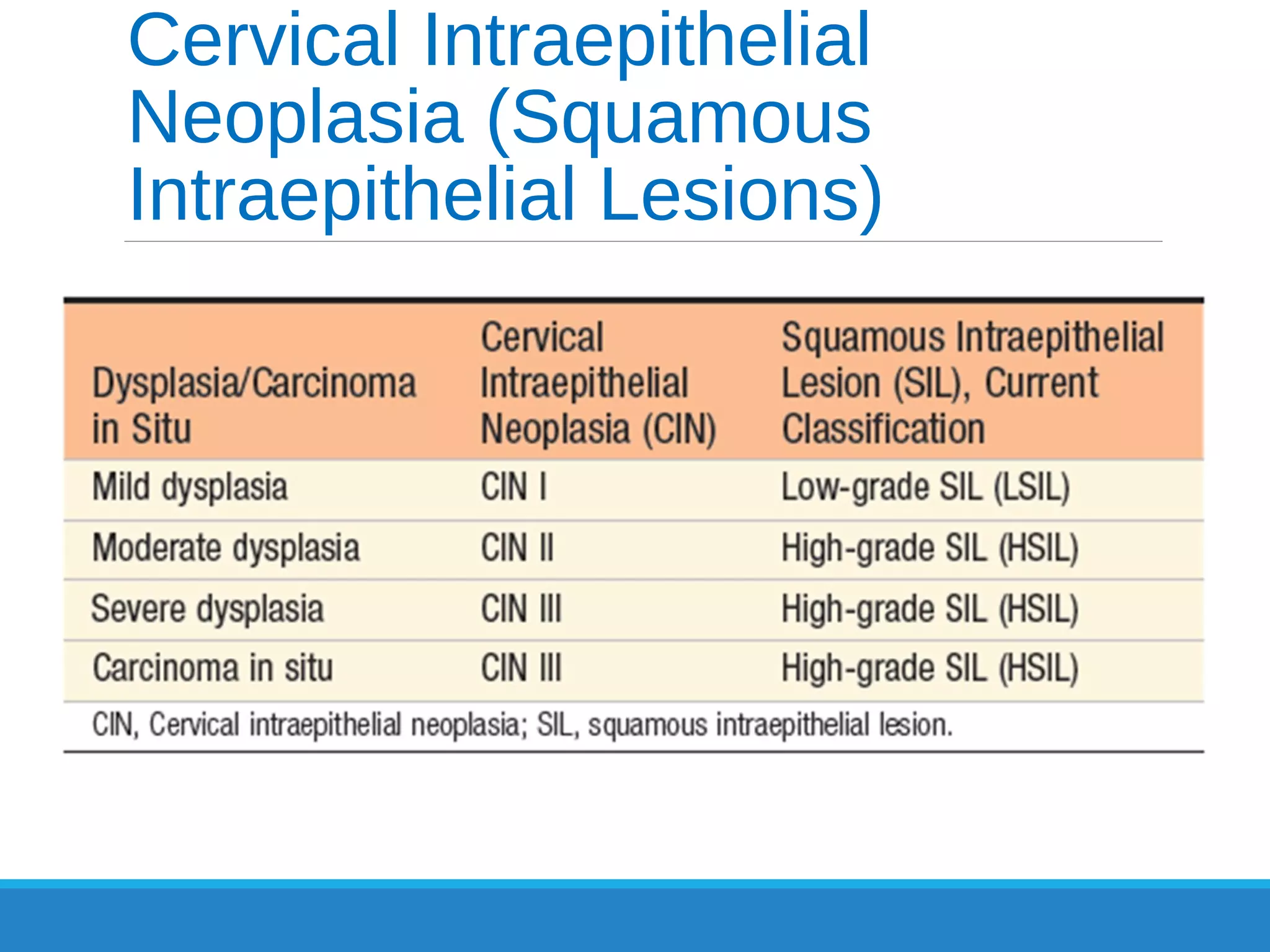 Cervical Intraepithelial Neoplasia (Squamous Intraepithelial Lesions)

| Dysplasia/Carcinoma in Situ | Cervical Intraepithelial Neoplasia (CIN) | Squamous Intraepithelial Lesion (SIL), Current Classification |
|---|---|---|
| Mild dysplasia | CIN I | Low-grade SIL (LSIL) |
| Moderate dysplasia | CIN II | High-grade SIL (HSIL) |
| Severe dysplasia | CIN III | High-grade SIL (HSIL) |
| Carcinoma in situ | CIN III | High-grade SIL (HSIL) |

CIN, Cervical intraepithelial neoplasia; SIL, squamous intraepithelial lesion.